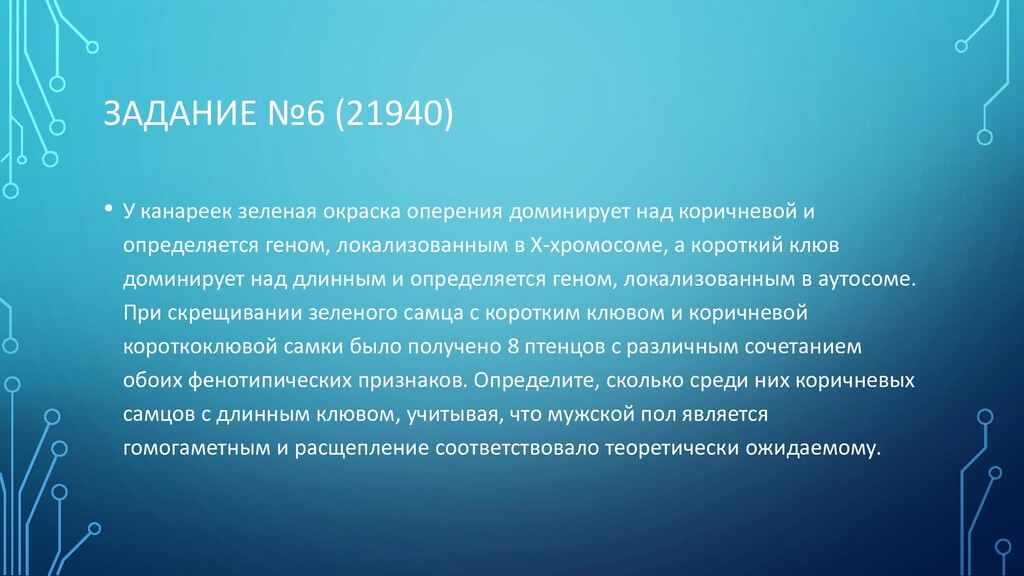 ЗАДАНИЕ №6 (21940)

• У канареек зеленая окраска оперения доминирует над коричневой и определяется геном, локализованным в Х-хромосоме, а короткий клюв доминирует над длинным и определяется геном, локализованным в аутосоме. При скрещивании зеленого самца с коротким клювом и коричневой короткоклювой самки было получено 8 птенцов с различным сочетанием обоих фенотипических признаков. Определите, сколько среди них коричневых самцов с длинным клювом, учитывая, что мужской пол является гомогаметным и расщепление соответствовало теоретически ожидаемому.